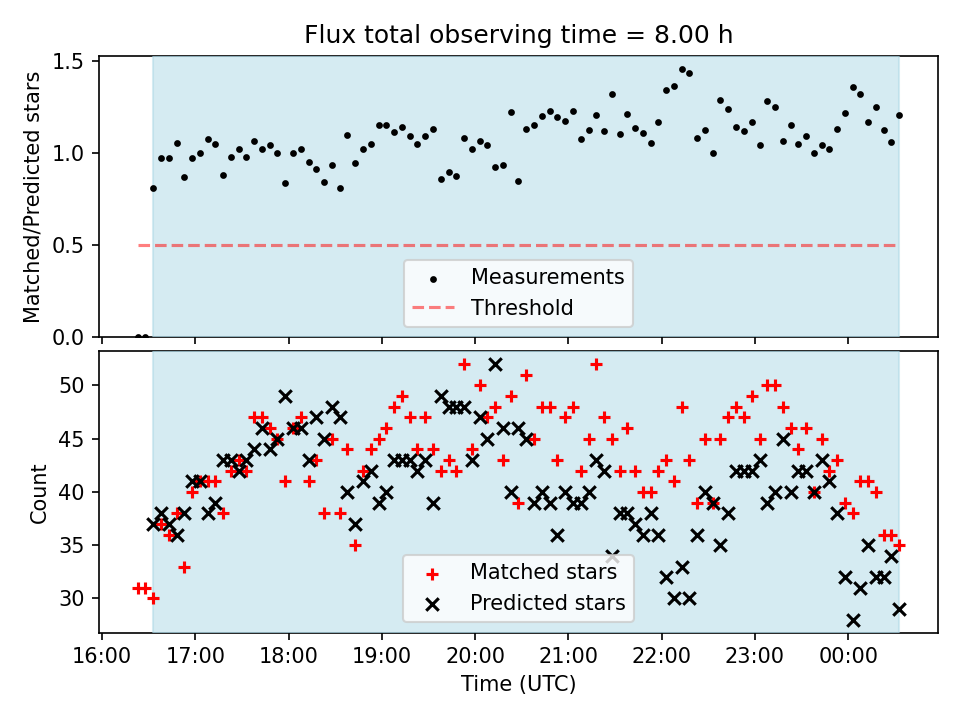 Flux total observing time = 8.00 h

Matched/Predicted stars

1.5
1.0
0.5
0.0

Measurements
Threshold

Count

50
45
40
35
30

Matched stars
Predicted stars

16:00 17:00 18:00 19:00 20:00 21:00 22:00 23:00 00:00

Time (UTC)